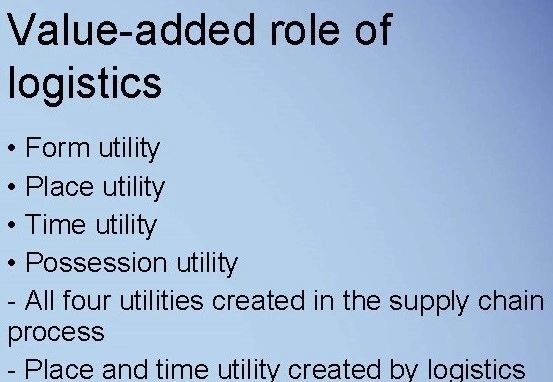 Value-added role of logistics

• Form utility
• Place utility
• Time utility
• Possession utility

- All four utilities created in the supply chain process

- Place and time utility created by logistics